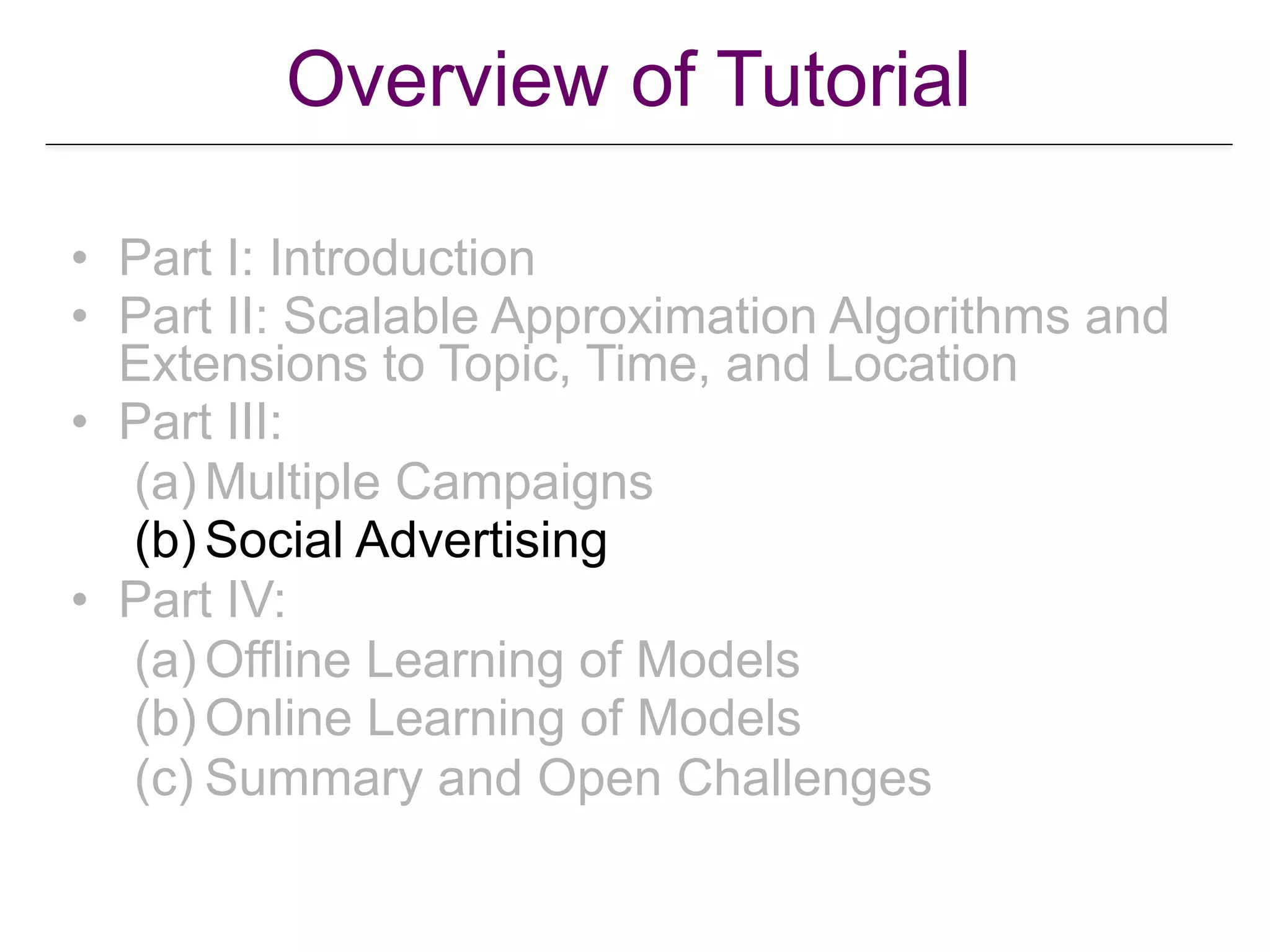 Overview of Tutorial

• Part I: Introduction
• Part II: Scalable Approximation Algorithms and Extensions to Topic, Time, and Location
• Part III:
(a) Multiple Campaigns
(b) Social Advertising
• Part IV:
(a) Offline Learning of Models
(b) Online Learning of Models
(c) Summary and Open Challenges